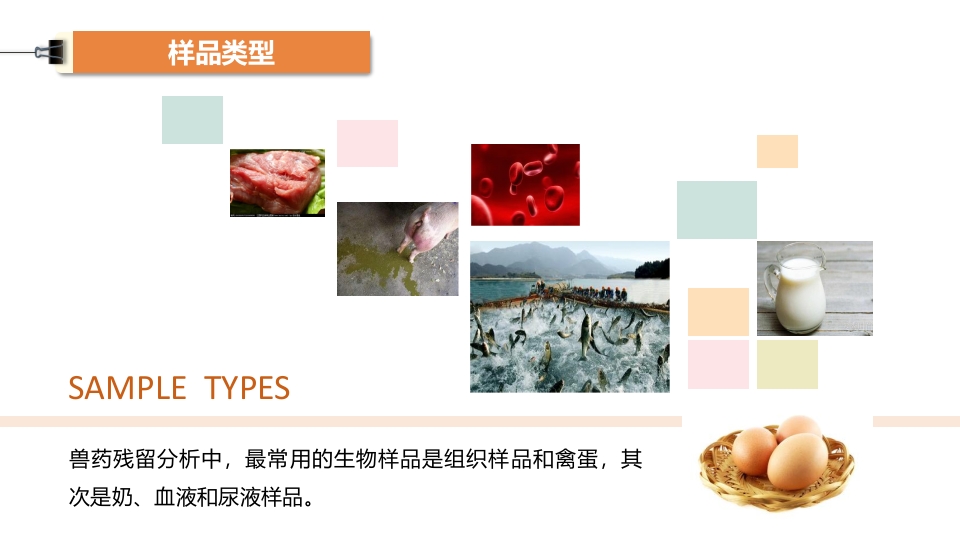 样品类型

SAMPLE TYPES

兽药残留分析中，最常用的生物样品是组织样品和禽蛋，其次是奶、血液和尿液样品。